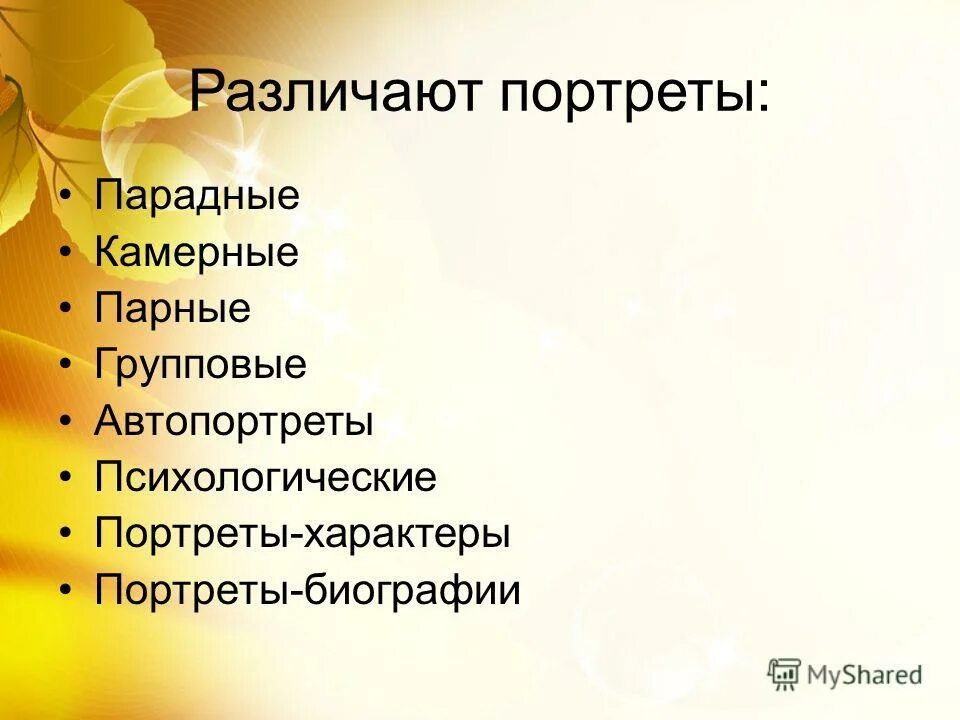 Различают портреты:

• Парадные
• Камерные
• Парные
• Групповые
• Автопортреты
• Психологические
• Портреты-характеры
• Портреты-биографии

MyShared